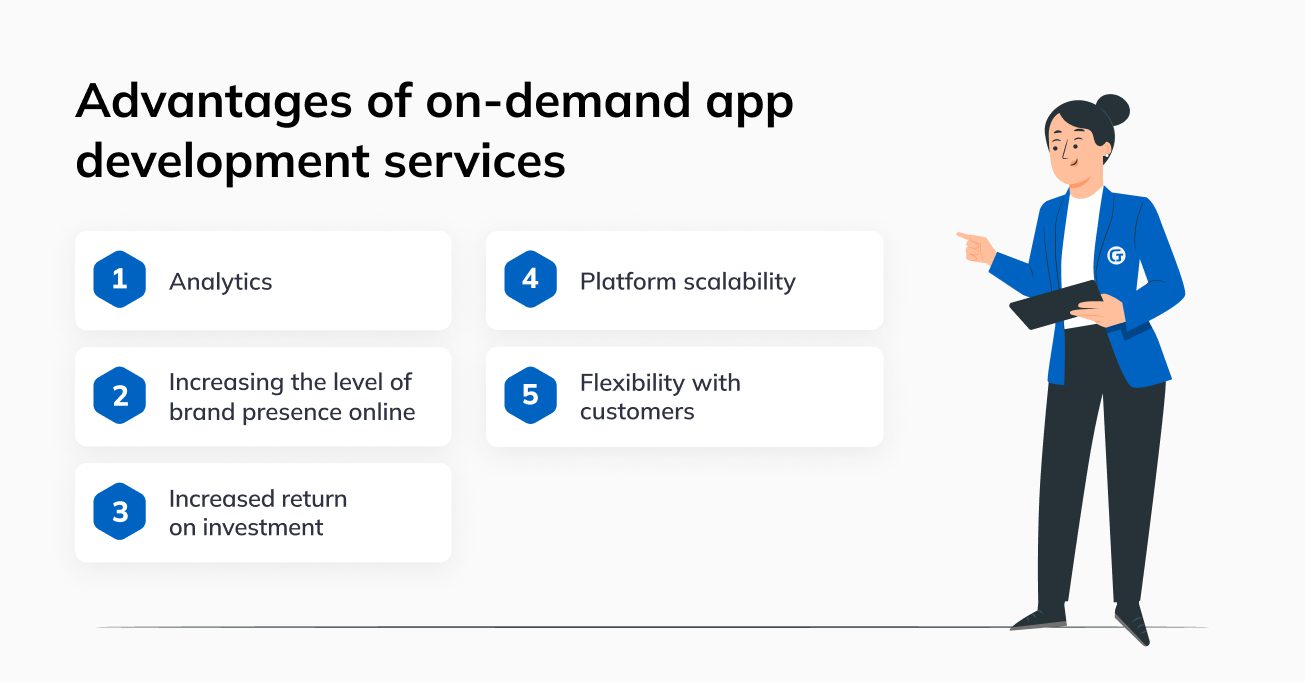 Advantages of on-demand app development services

1 Analytics

2 Increasing the level of brand presence online

3 Increased return on investment

4 Platform scalability

5 Flexibility with customers

G